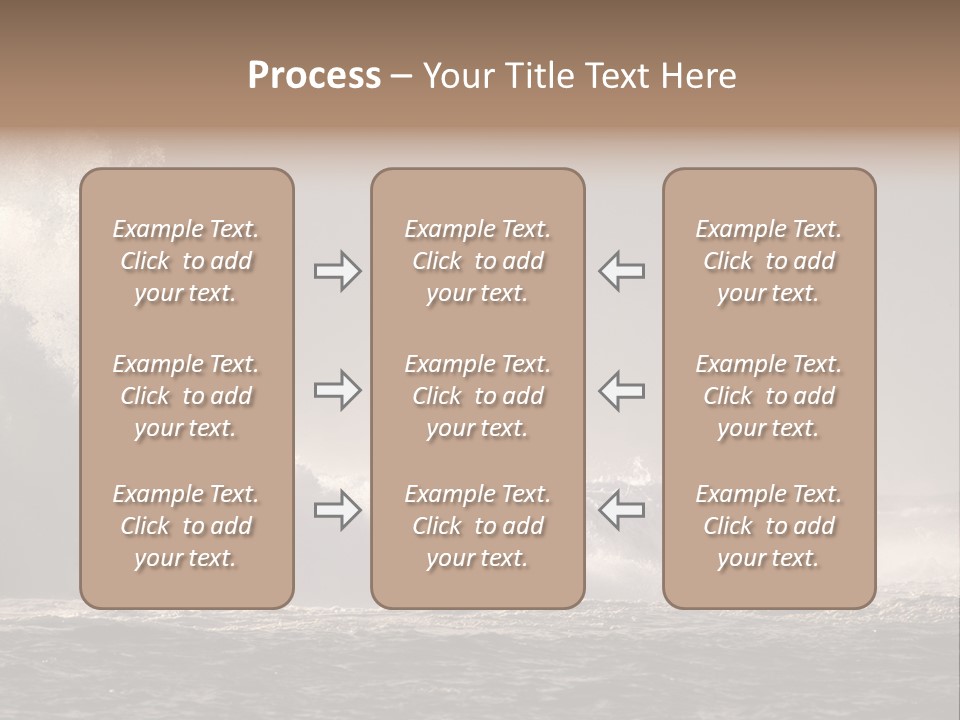 Process – Your Title Text Here

Example Text. Click to add your text.

Example Text. Click to add your text.

Example Text. Click to add your text.

Example Text. Click to add your text.

Example Text. Click to add your text.

Example Text. Click to add your text.

Example Text. Click to add your text.

Example Text. Click to add your text.

Example Text. Click to add your text.